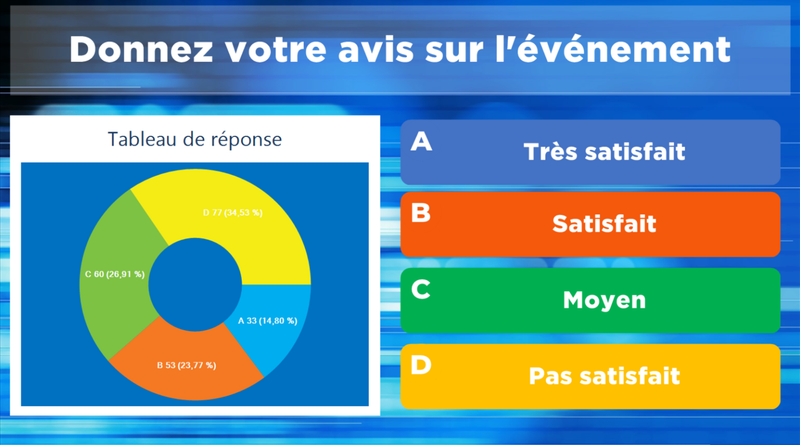 Donnez votre avis sur l'événement

Tableau de réponse

D 77 (34,53 %)

C 60 (26,91 %)

A 33 (14,80 %)

B 53 (23,77 %)

A
Très satisfait

B
Satisfait

C
Moyen

D
Pas satisfait